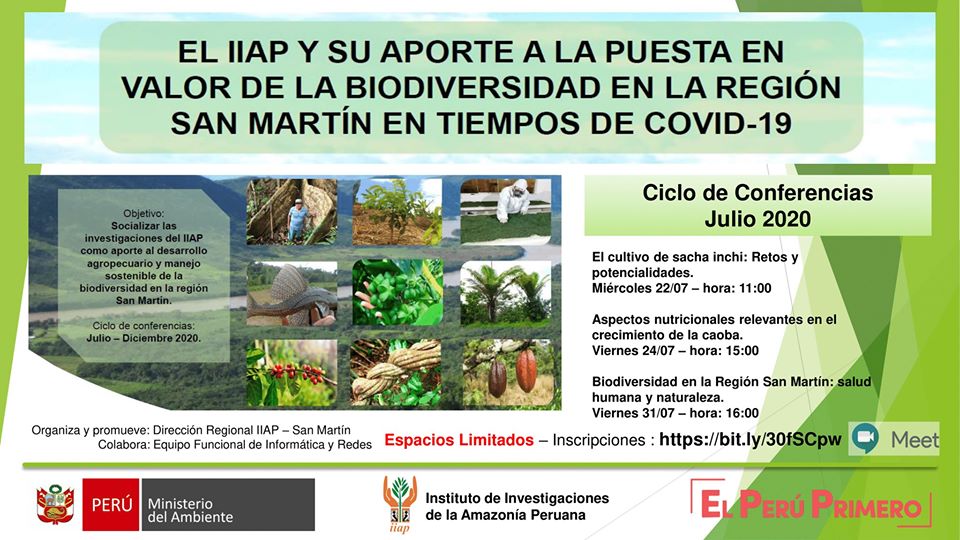 EL IIAP Y SU APORTE A LA PUESTA EN VALOR DE LA BIODIVERSIDAD EN LA REGIÓN SAN MARTÍN EN TIEMPOS DE COVID-19

Objetivo:
Socializar las investigaciones del IIAP como aporte al desarrollo agropecuario y manejo sostenible de la biodiversidad en la región San Martín.

Ciclo de conferencias:
Julio – Diciembre 2020.

Ciclo de Conferencias
Julio 2020

El cultivo de sacha inchi: Retos y potencialidades.
Miércoles 22/07 – hora: 11:00

Aspectos nutricionales relevantes en el crecimiento de la caoba.
Viernes 24/07 – hora: 15:00

Biodiversidad en la Región San Martín: salud humana y naturaleza.
Viernes 31/07 – hora: 16:00

Organiza y promueve: Dirección Regional IIAP – San Martín
Colabora: Equipo Funcional de Informática y Redes

Espacios Limitados – Inscripciones : https://bit.ly/30fSCpw

Meet

PERÚ Ministerio del Ambiente

iiap Instituto de Investigaciones de la Amazonía Peruana

EL PERÚ PRIMERO